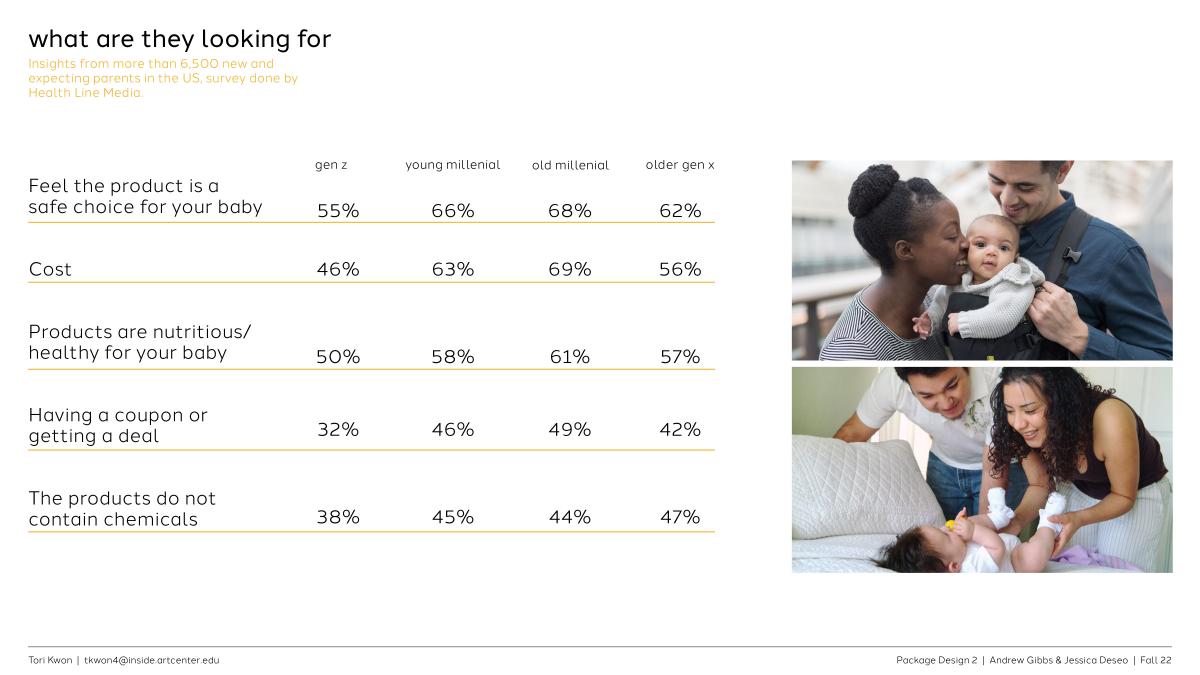 what are they looking for

Insights from more than 6,500 new and expecting parents in the US, survey done by Health Line Media.

| | gen z | young millenial | old millenial | older gen x |
|---|---|---|---|---|
| Feel the product is a safe choice for your baby | 55% | 66% | 68% | 62% |
| Cost | 46% | 63% | 69% | 56% |
| Products are nutritious/ healthy for your baby | 50% | 58% | 61% | 57% |
| Having a coupon or getting a deal | 32% | 46% | 49% | 42% |
| The products do not contain chemicals | 38% | 45% | 44% | 47% |

Tori Kwon | tkwon4@inside.artcenter.edu

Package Design 2 | Andrew Gibbs & Jessica Deseo | Fall 22